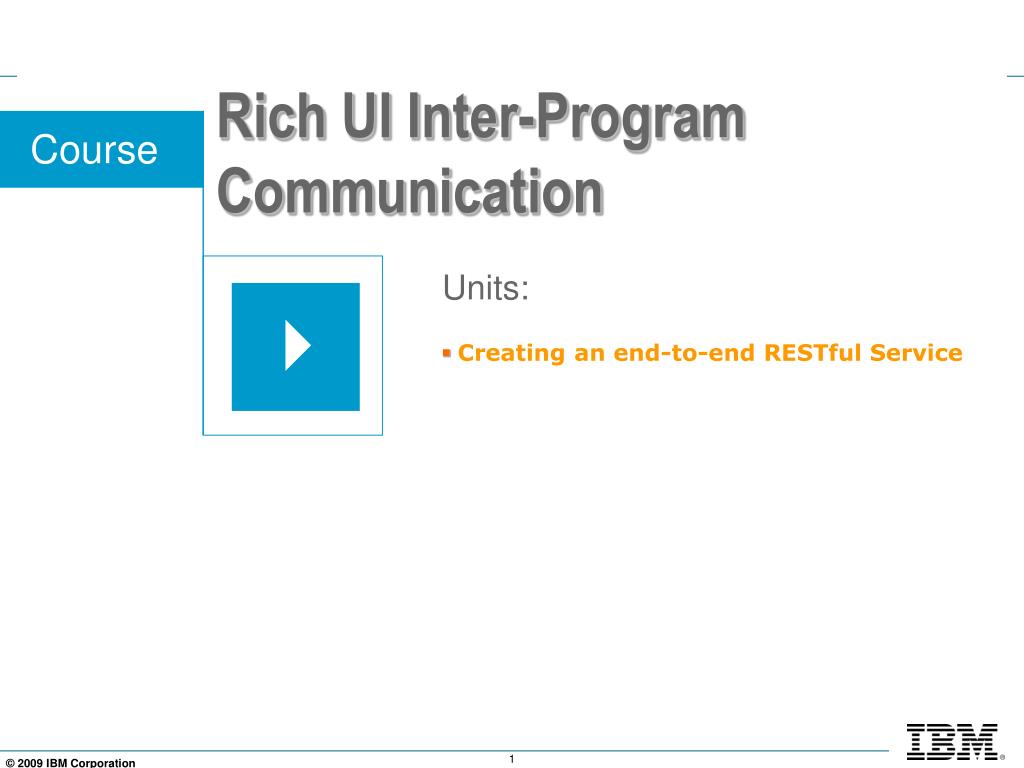 Course

Rich UI Inter-Program Communication

Units:

Creating an end-to-end RESTful Service

© 2009 IBM Corporation

1

IBM®